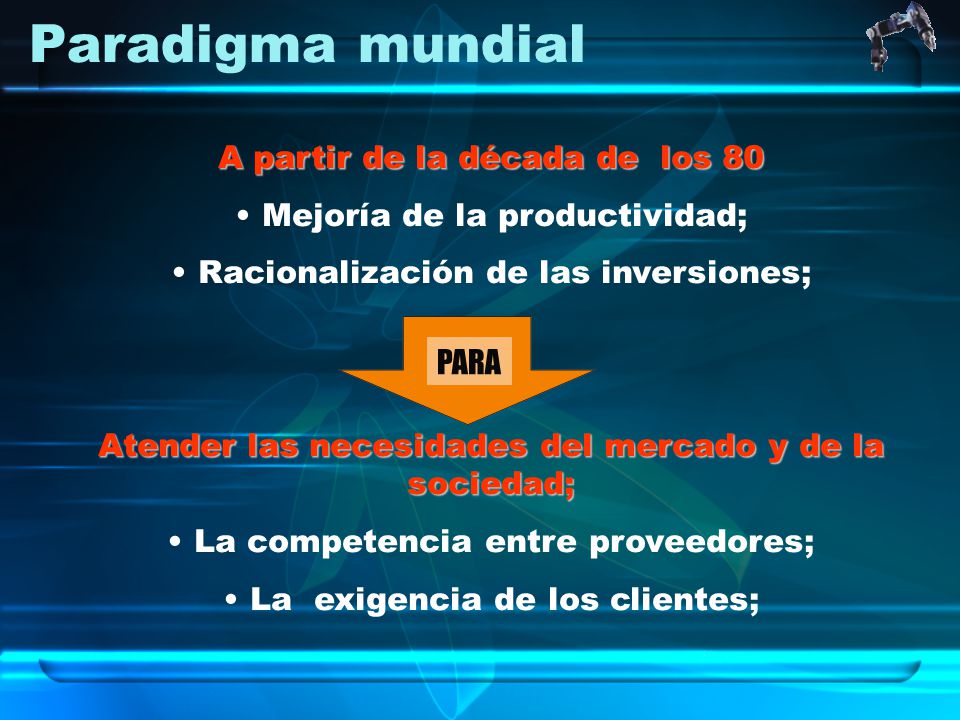 Paradigma mundial

A partir de la década de los 80

• Mejoría de la productividad;

• Racionalización de las inversiones;

PARA

Atender las necesidades del mercado y de la sociedad;

• La competencia entre proveedores;

• La exigencia de los clientes;